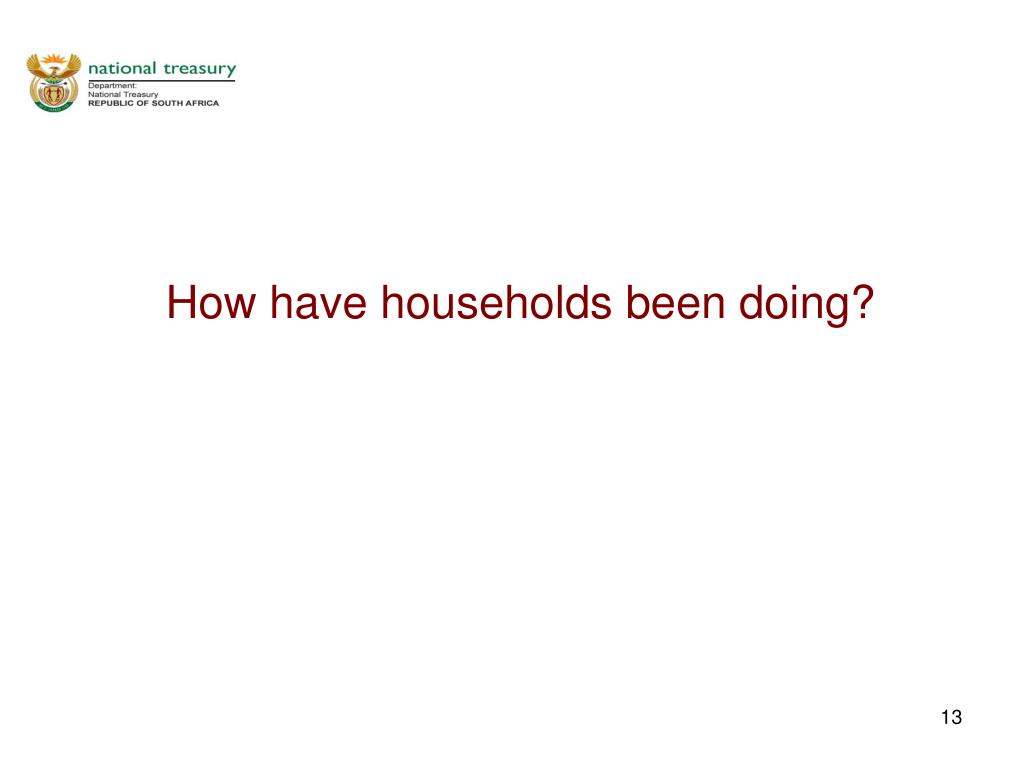 national treasury
Department:
National Treasury
REPUBLIC OF SOUTH AFRICA

How have households been doing?

13